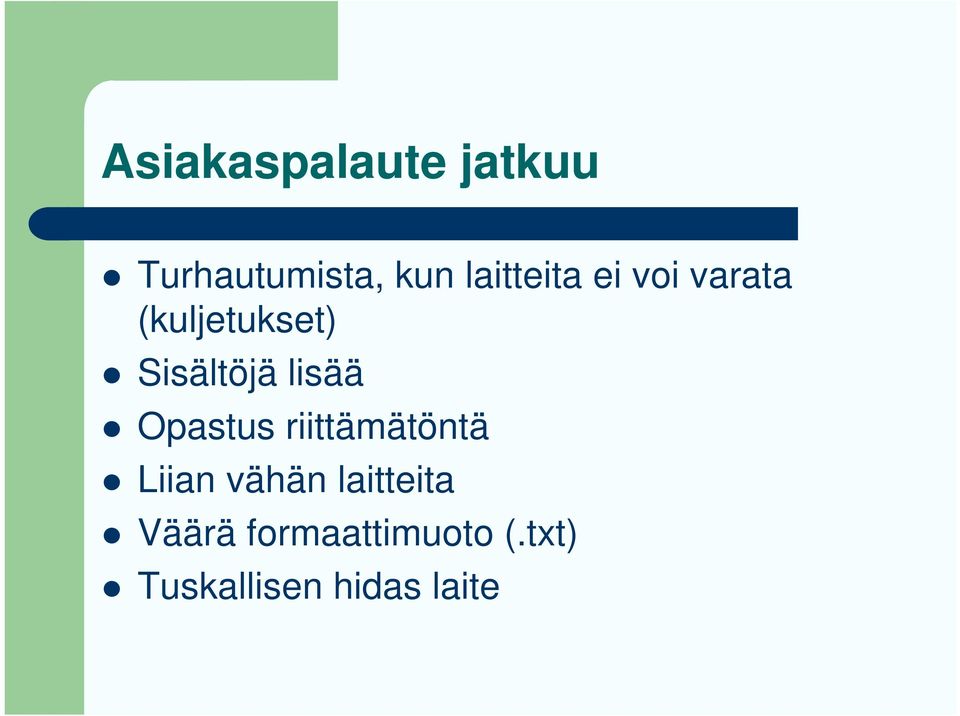 Asiakaspalaute jatkuu

- Turhautumista, kun laitteita ei voi varata (kuljetukset)
- Sisältöjä lisää
- Opastus riittämätöntä
- Liian vähän laitteita
- Väärä formaattimuoto (.txt)
- Tuskallisen hidas laite